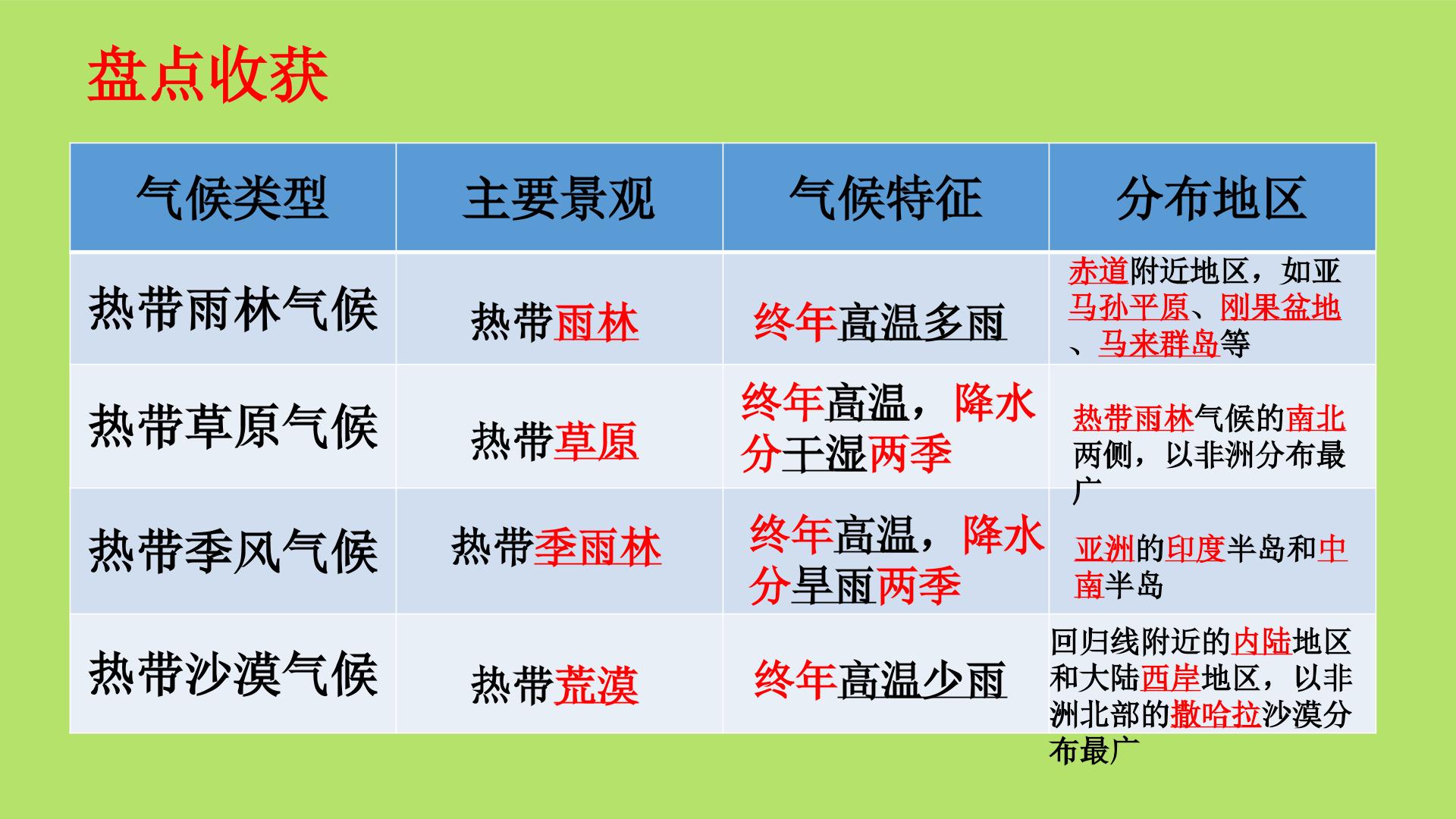 盘点收获

| 气候类型 | 主要景观 | 气候特征 | 分布地区 |
|---|---|---|---|
| 热带雨林气候 | 热带雨林 | 终年高温多雨 | 赤道附近地区，如亚马孙平原、刚果盆地、马来群岛等 |
| 热带草原气候 | 热带草原 | 终年高温，降水分干湿两季 | 热带雨林气候的南北两侧，以非洲分布最广 |
| 热带季风气候 | 热带季雨林 | 终年高温，降水分旱雨两季 | 亚洲的印度半岛和中南半岛 |
| 热带沙漠气候 | 热带荒漠 | 终年高温少雨 | 回归线附近的内陆地区和大陆西岸地区，以非洲北部的撒哈拉沙漠分布最广 |